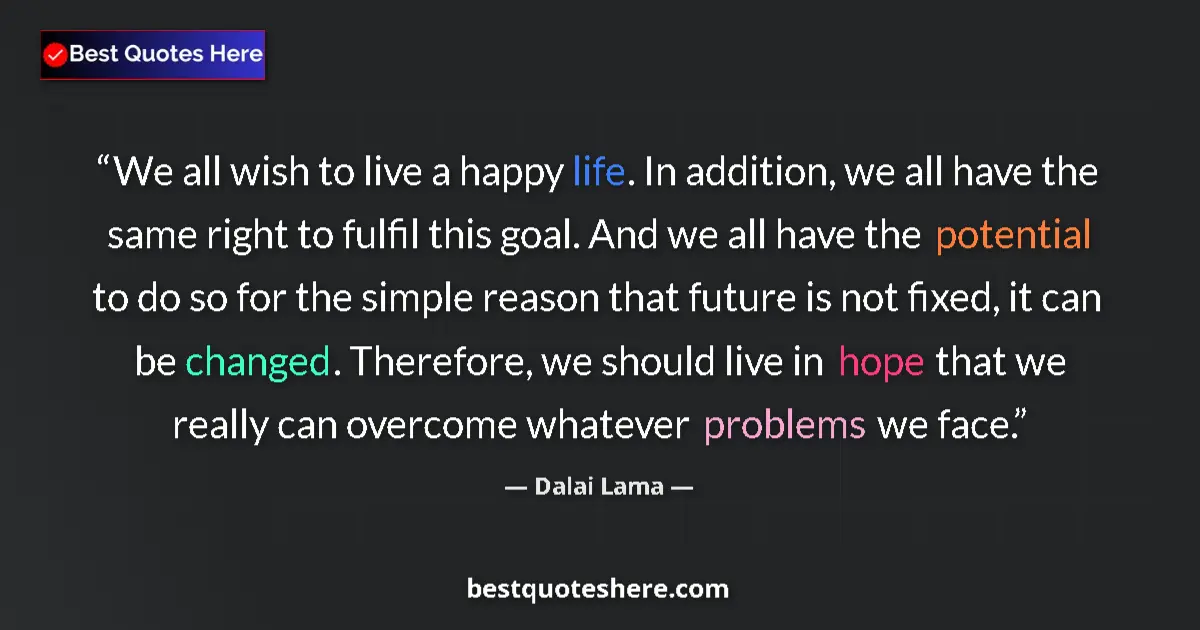 Best Quotes Here

“We all wish to live a happy life. In addition, we all have the same right to fulfil this goal. And we all have the potential to do so for the simple reason that future is not fixed, it can be changed. Therefore, we should live in hope that we really can overcome whatever problems we face.”

— Dalai Lama —

bestquoteshere.com